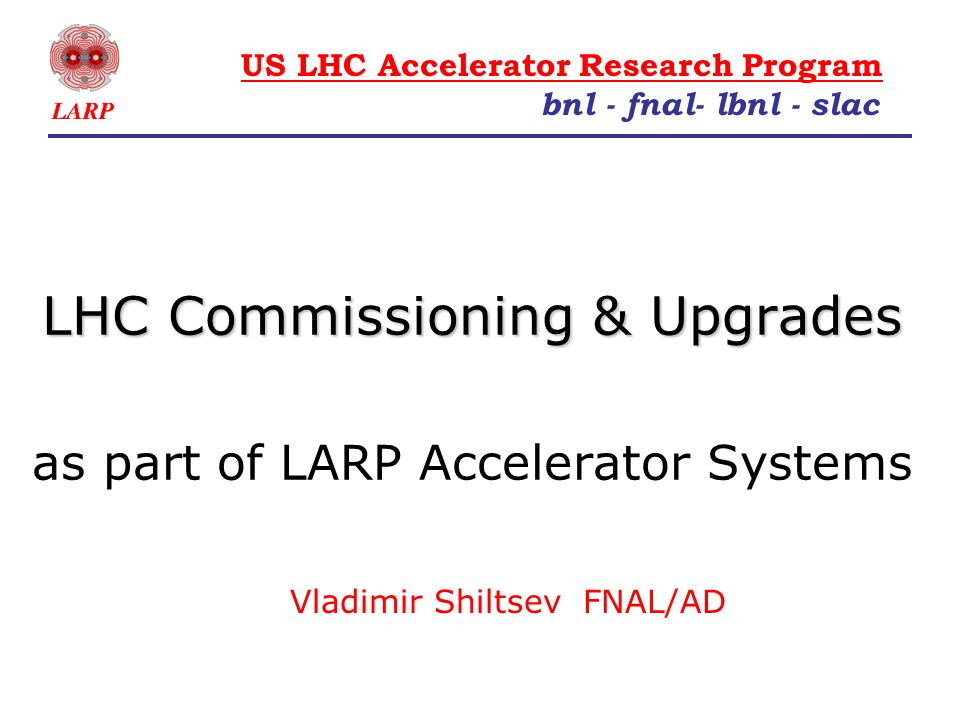 LARP

US LHC Accelerator Research Program

bnl - fnal- lbnl - slac

LHC Commissioning & Upgrades

as part of LARP Accelerator Systems

Vladimir Shiltsev FNAL/AD